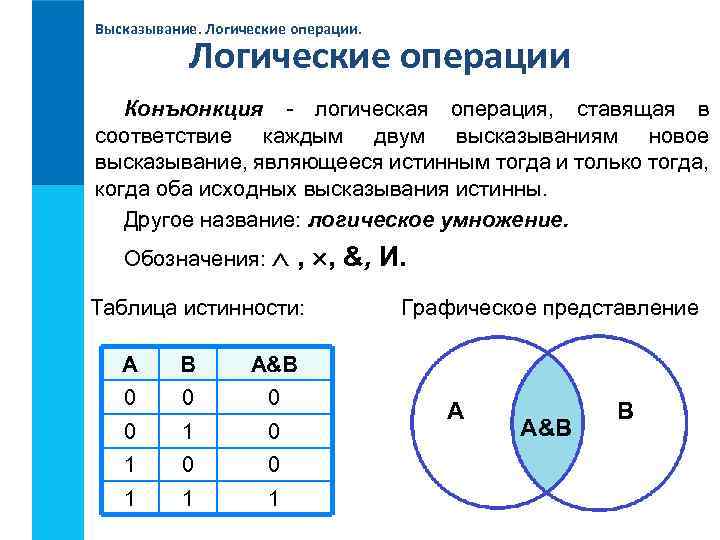 Высказывание. Логические операции.

Логические операции

Конъюнкция - логическая операция, ставящая в соответствие каждым двум высказываниям новое высказывание, являющееся истинным тогда и только тогда, когда оба исходных высказывания истинны.

Другое название: логическое умножение.

Обозначения: $\wedge$ , $\times$, &, И.

Таблица истинности:

| A | B | A&B |
|---|---|---|
| 0 | 0 | 0 |
| 0 | 1 | 0 |
| 1 | 0 | 0 |
| 1 | 1 | 1 |

Графическое представление

A

A&B

B